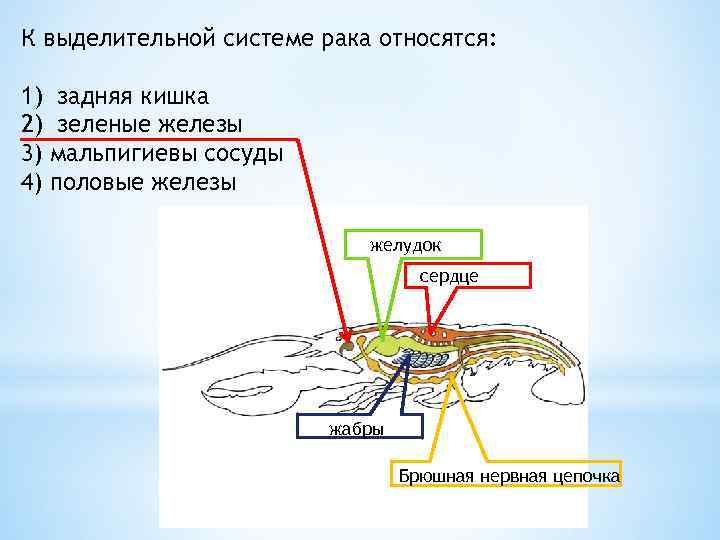 К выделительной системе рака относятся:

1) задняя кишка
2) зеленые железы
3) мальпигиевы сосуды
4) половые железы

желудок

сердце

жабры

Брюшная нервная цепочка